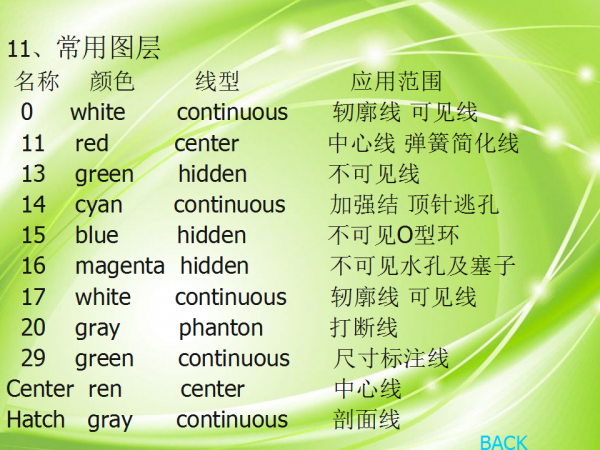 11、常用图层

| 名称 | 颜色 | 线型 | 应用范围 |
|---|---|---|---|
| 0 | white | continuous | 轫廓线 可见线 |
| 11 | red | center | 中心线 弹簧简化线 |
| 13 | green | hidden | 不可见线 |
| 14 | cyan | continuous | 加强结 顶针逃孔 |
| 15 | blue | hidden | 不可见O型环 |
| 16 | magenta | hidden | 不可见水孔及塞子 |
| 17 | white | continuous | 轫廓线 可见线 |
| 20 | gray | phanton | 打断线 |
| 29 | green | continuous | 尺寸标注线 |
| Center | ren | center | 中心线 |
| Hatch | gray | continuous | 剖面线 |

BACK